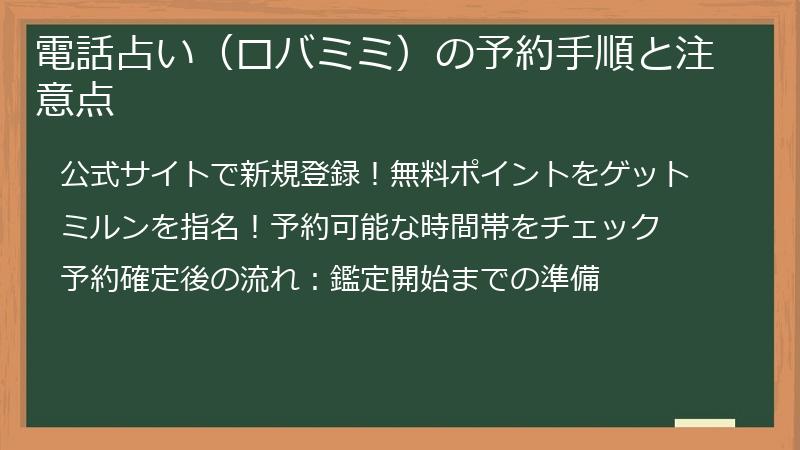 電話占い（ロバミミ）の予約手順と注意点

公式サイトで新規登録！無料ポイントをゲット

ミルンを指名！予約可能な時間帯をチェック

予約確定後の流れ：鑑定開始までの準備